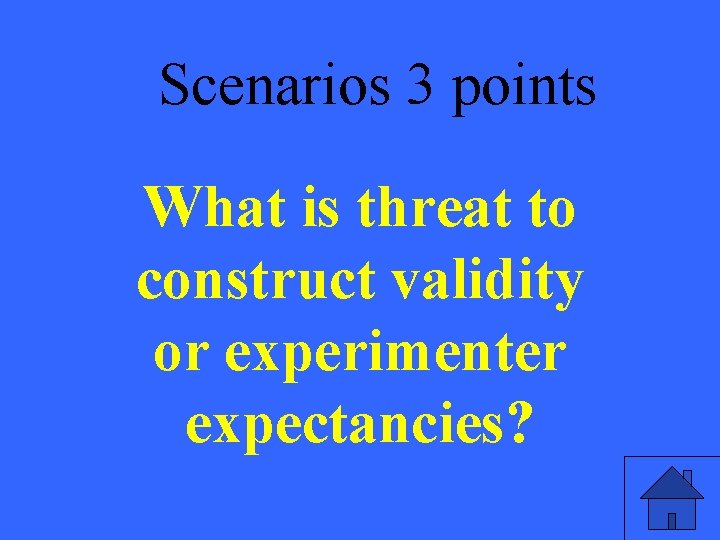 Scenarios 3 points

What is threat to construct validity or experimenter expectancies?